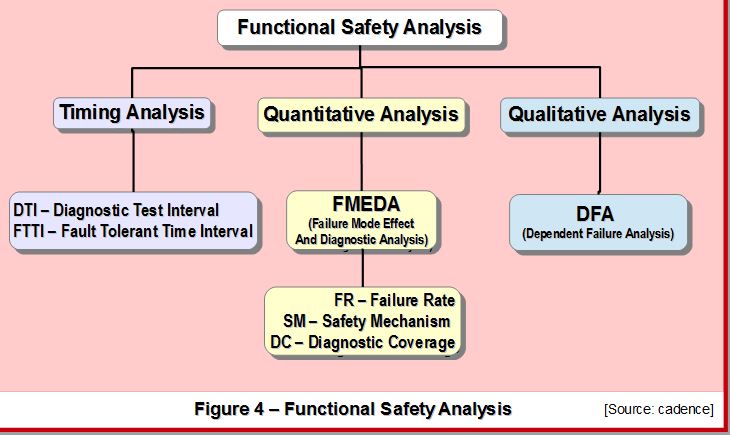 Functional Safety Analysis

Timing Analysis

Quantitative Analysis

Qualitative Analysis

DTI – Diagnostic Test Interval
FTTI – Fault Tolerant Time Interval

FMEDA
(Failure Mode Effect And Diagnostic Analysis)

DFA
(Dependent Failure Analysis)

FR – Failure Rate
SM – Safety Mechanism
DC – Diagnostic Coverage

Figure 4 – Functional Safety Analysis

[Source: cadence]